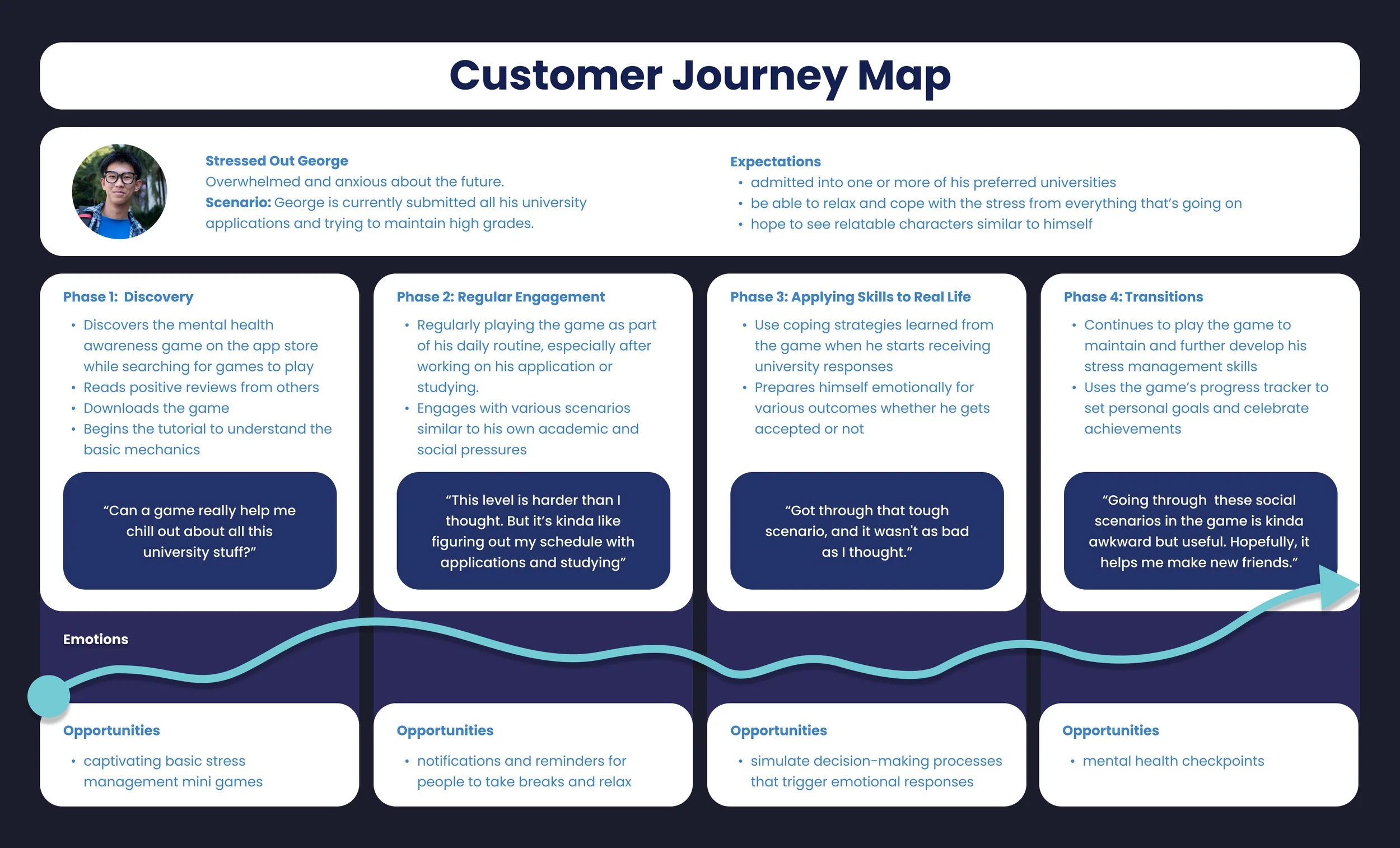 Customer Journey Map

Stressed Out George
Overwhelmed and anxious about the future.
Scenario: George is currently submitted all his university applications and trying to maintain high grades.

Expectations
• admitted into one or more of his preferred universities
• be able to relax and cope with the stress from everything that's going on
• hope to see relatable characters similar to himself

Phase 1: Discovery
• Discovers the mental health awareness game on the app store while searching for games to play
• Reads positive reviews from others
• Downloads the game
• Begins the tutorial to understand the basic mechanics

"Can a game really help me chill out about all this university stuff?"

Phase 2: Regular Engagement
• Regularly playing the game as part of his daily routine, especially after working on his application or studying.
• Engages with various scenarios similar to his own academic and social pressures

"This level is harder than I thought. But it's kinda like figuring out my schedule with applications and studying"

Phase 3: Applying Skills to Real Life
• Use coping strategies learned from the game when he starts receiving university responses
• Prepares himself emotionally for various outcomes whether he gets accepted or not

"Got through that tough scenario, and it wasn't as bad as I thought."

Phase 4: Transitions
• Continues to play the game to maintain and further develop his stress management skills
• Uses the game's progress tracker to set personal goals and celebrate achievements

"Going through these social scenarios in the game is kinda awkward but useful. Hopefully, it helps me make new friends."

Emotions

Opportunities
• captivating basic stress management mini games

Opportunities
• notifications and reminders for people to take breaks and relax

Opportunities
• simulate decision-making processes that trigger emotional responses

Opportunities
• mental health checkpoints